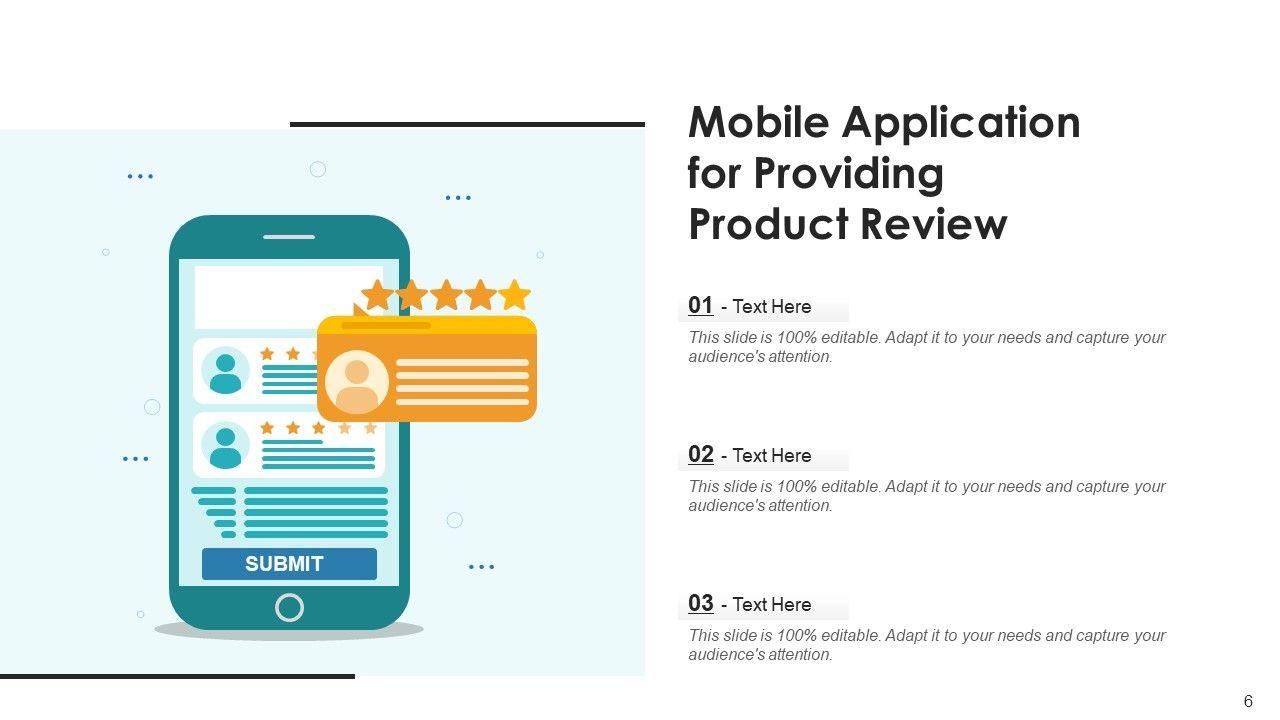 SUBMIT

Mobile Application for Providing Product Review

01 - Text Here

This slide is 100% editable. Adapt it to your needs and capture your audience's attention.

02 - Text Here

This slide is 100% editable. Adapt it to your needs and capture your audience's attention.

03 - Text Here

This slide is 100% editable. Adapt it to your needs and capture your audience's attention.

6